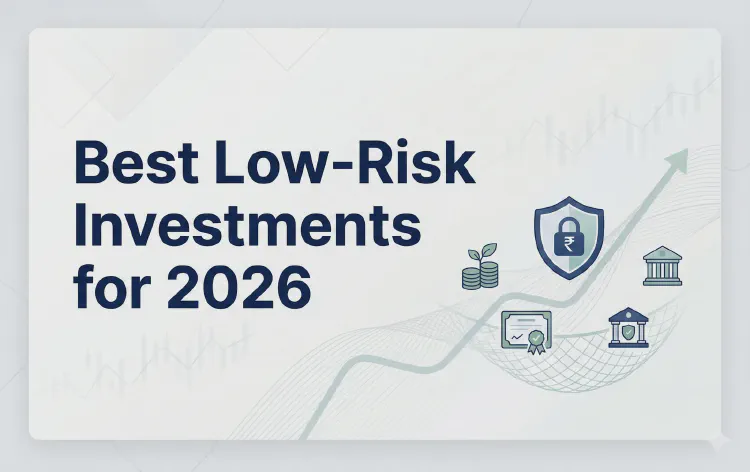 Best Low-Risk Investments for 2026

₹